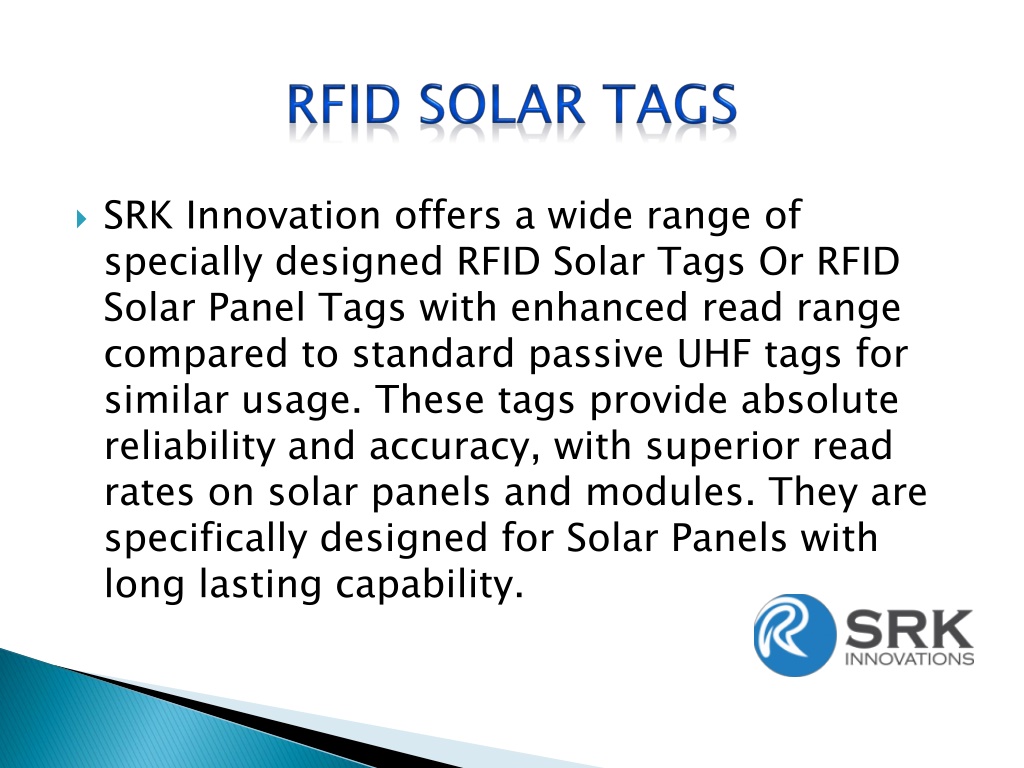 RFID SOLAR TAGS

SRK Innovation offers a wide range of specially designed RFID Solar Tags Or RFID Solar Panel Tags with enhanced read range compared to standard passive UHF tags for similar usage. These tags provide absolute reliability and accuracy, with superior read rates on solar panels and modules. They are specifically designed for Solar Panels with long lasting capability.

SRK
INNOVATIONS